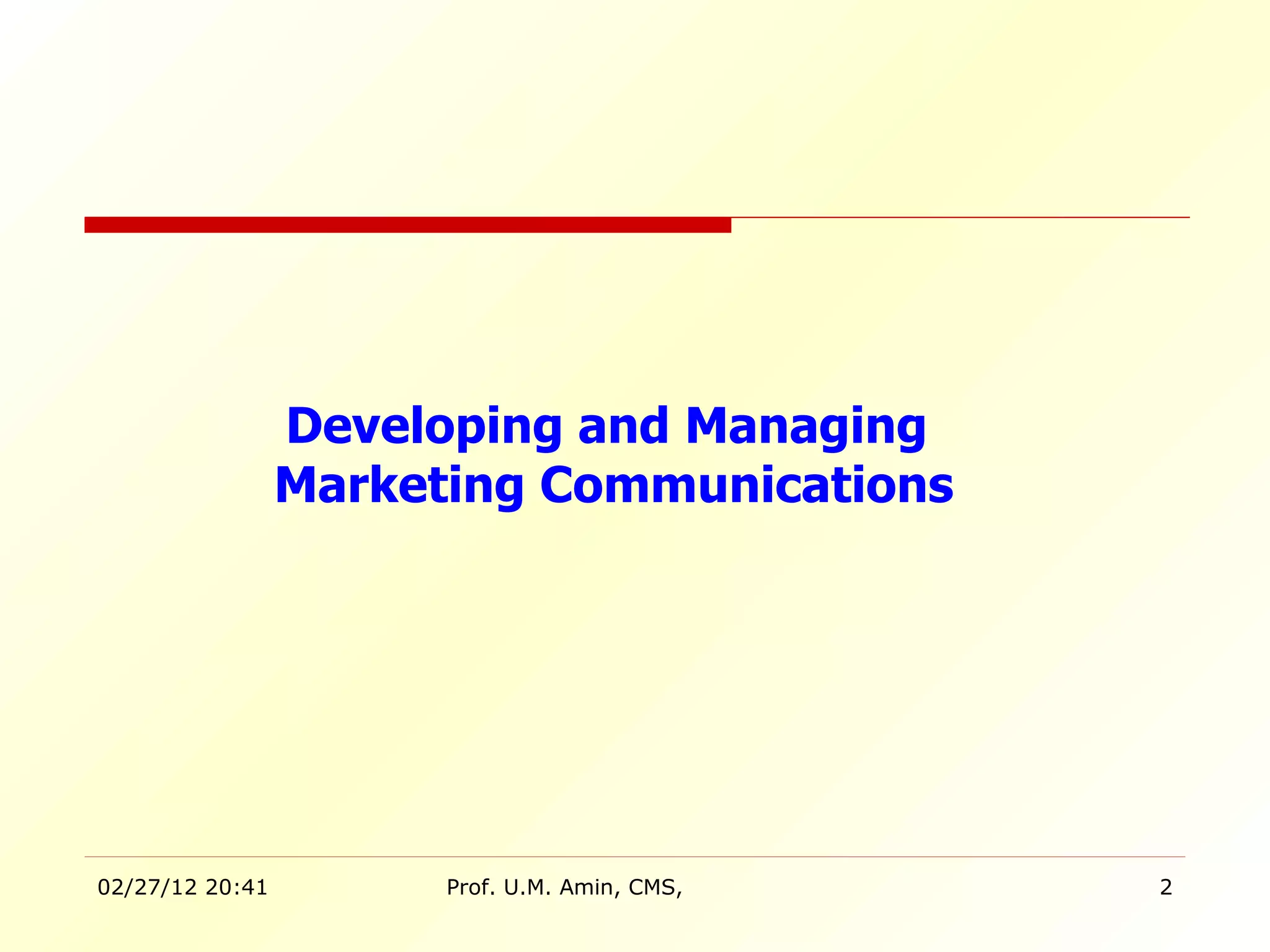 Developing and Managing Marketing Communications

02/27/12 20:41

Prof. U.M. Amin, CMS,

2